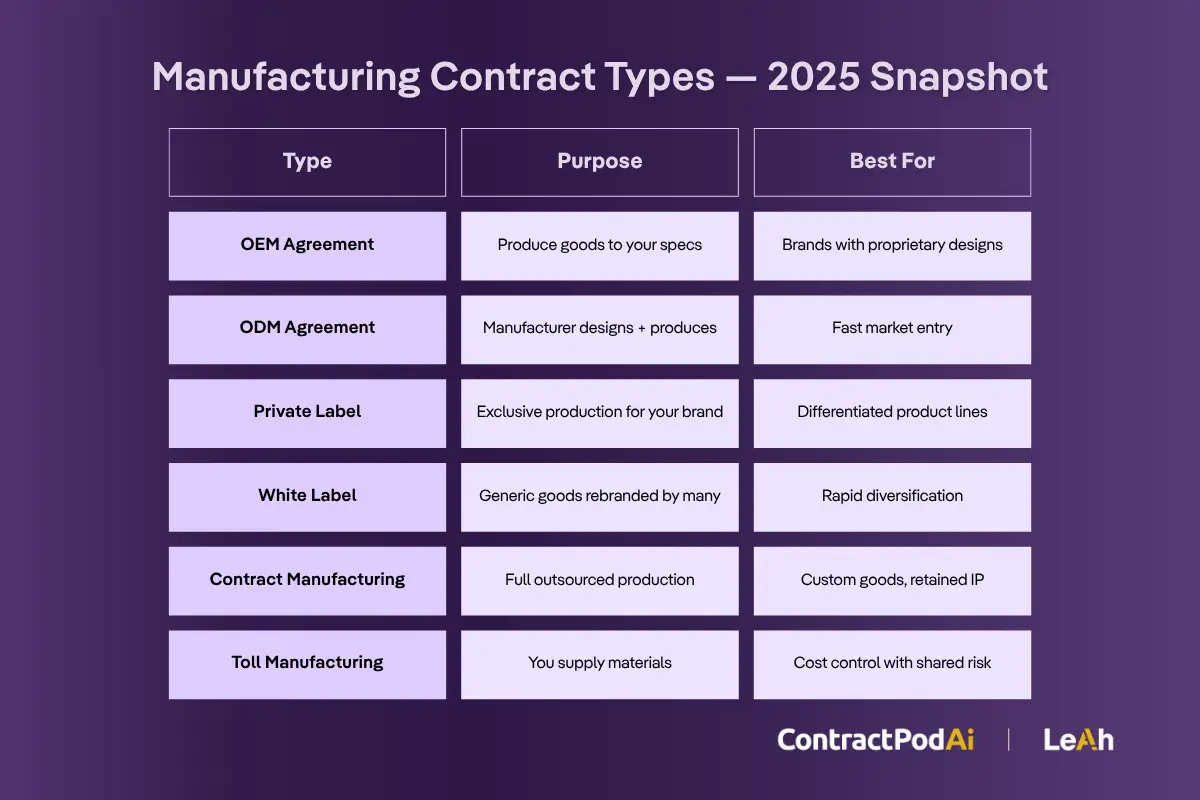 Manufacturing Contract Types — 2025 Snapshot

| Type | Purpose | Best For |
|---|---|---|
| OEM Agreement | Produce goods to your specs | Brands with proprietary designs |
| ODM Agreement | Manufacturer designs + produces | Fast market entry |
| Private Label | Exclusive production for your brand | Differentiated product lines |
| White Label | Generic goods rebranded by many | Rapid diversification |
| Contract Manufacturing | Full outsourced production | Custom goods, retained IP |
| Toll Manufacturing | You supply materials | Cost control with shared risk |

ContractPodAi | LeAh